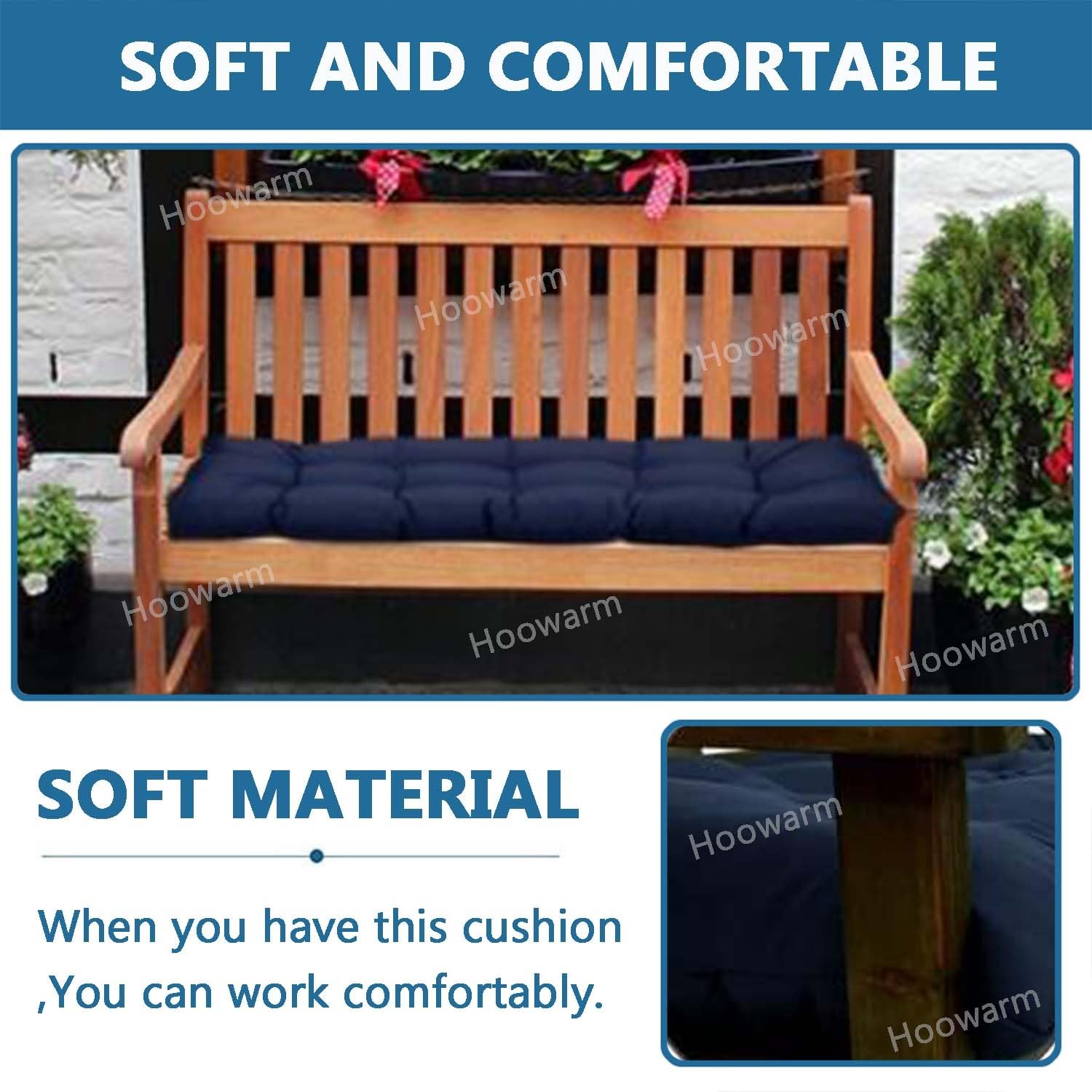 SOFT AND COMFORTABLE

Hoowarm
Hoowarm
Hoowarm
Hoowarm
Hoowarm
Hoowarm

SOFT MATERIAL

When you have this cushion ,You can work comfortably.

Hoowarm
Hoowarm